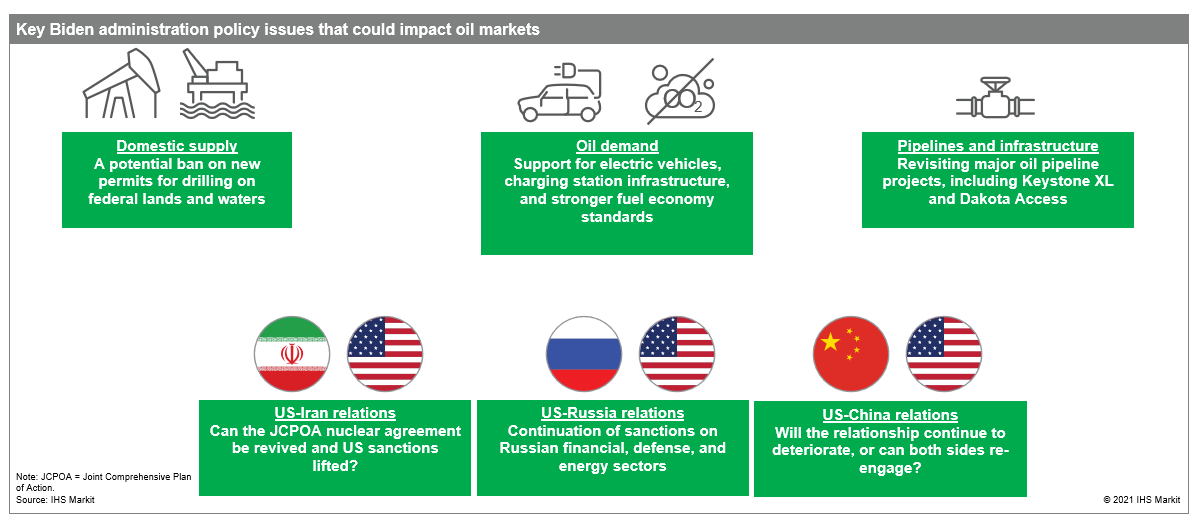 Key Biden administration policy issues that could impact oil markets

$CO_2$

Domestic supply
A potential ban on new permits for drilling on federal lands and waters

Oil demand
Support for electric vehicles, charging station infrastructure, and stronger fuel economy standards

Pipelines and infrastructure
Revisiting major oil pipeline projects, including Keystone XL and Dakota Access

US-Iran relations
Can the JCPOA nuclear agreement be revived and US sanctions lifted?

US-Russia relations
Continuation of sanctions on Russian financial, defense, and energy sectors

US-China relations
Will the relationship continue to deteriorate, or can both sides re-engage?

Note: JCPOA = Joint Comprehensive Plan of Action.
Source: IHS Markit

© 2021 IHS Markit